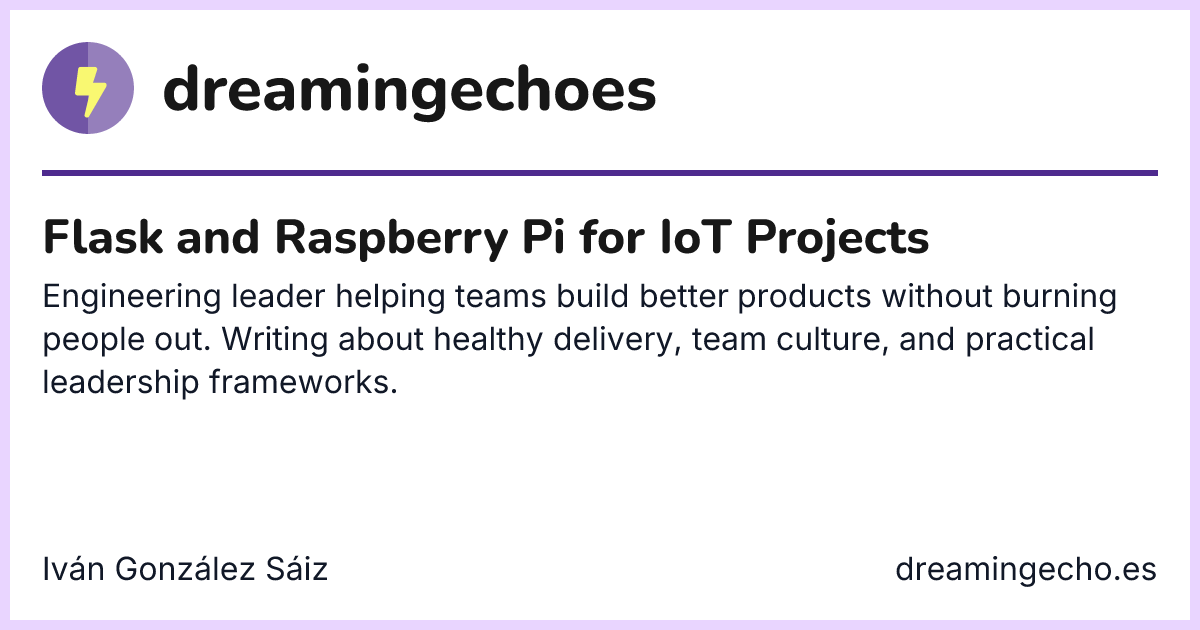 dreamingechoes

Flask and Raspberry Pi for IoT Projects

Engineering leader helping teams build better products without burning people out. Writing about healthy delivery, team culture, and practical leadership frameworks.

Iván González Sáiz

dreamingecho.es